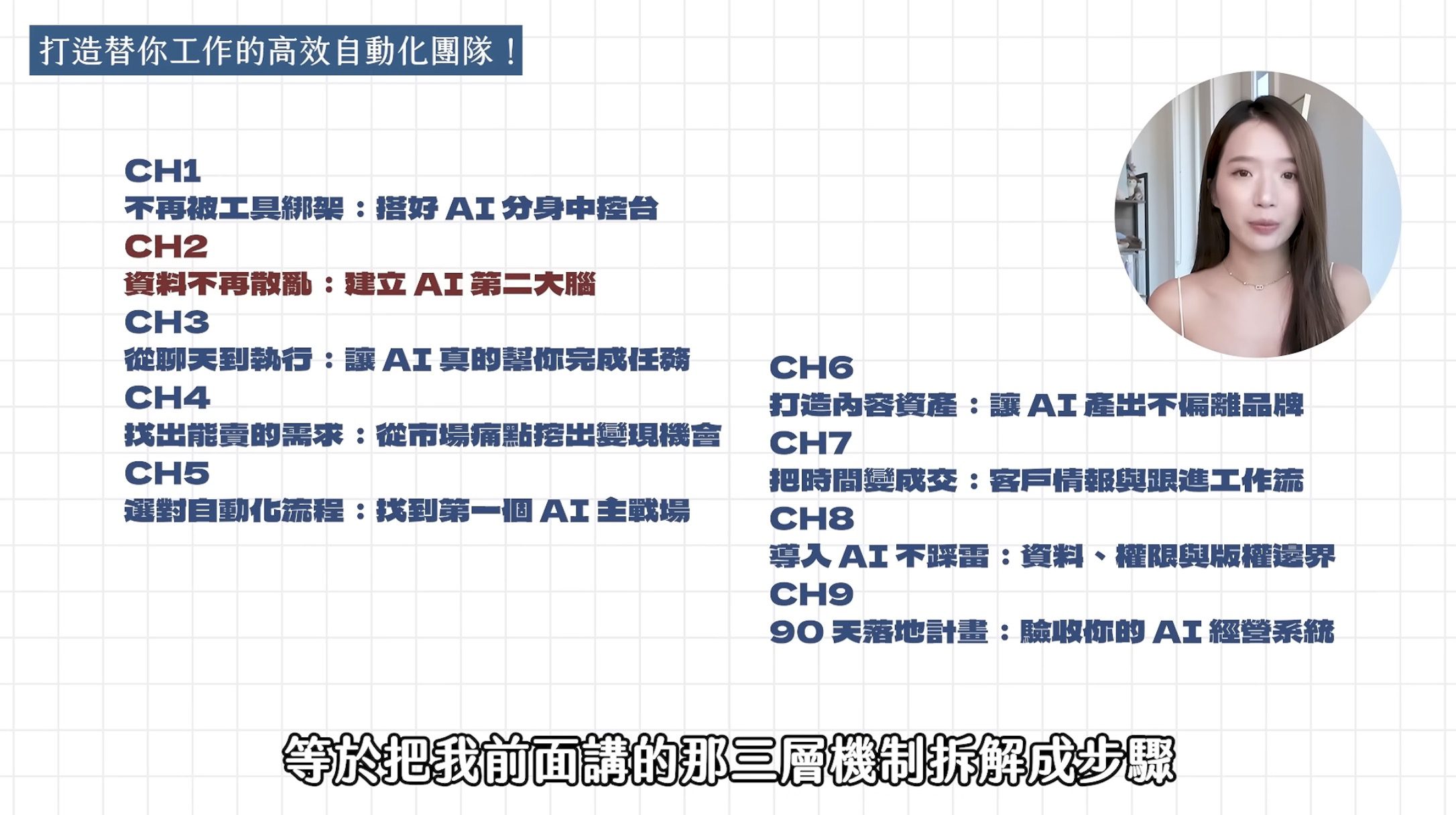 打造替你工作的高效自動化團隊！

CH1
不再被工具綁架：搭好 AI 分身中控台
CH2
資料不再散亂：建立 AI 第二大腦
CH3
從聊天到執行：讓 AI 真的幫你完成任務
CH4
找出能賣的需求：從市場痛點挖出變現機會
CH5
選對自動化流程：找到第一個 AI 主戰場

CH6
打造內容資產：讓 AI 產出不偏離品牌
CH7
把時間變成交：客戶情報與跟進工作流
CH8
導入 AI 不踩雷：資料、權限與版權邊界
CH9
90 天落地計畫：驗收你的 AI 經營系統

等於把我前面講的那三層機制拆解成步驟